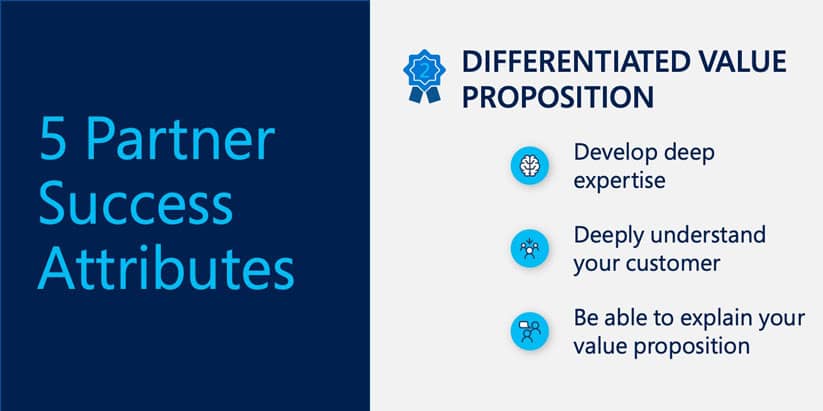 5 Partner Success Attributes

2

DIFFERENTIATED VALUE PROPOSITION

Develop deep expertise

Deeply understand your customer

Be able to explain your value proposition